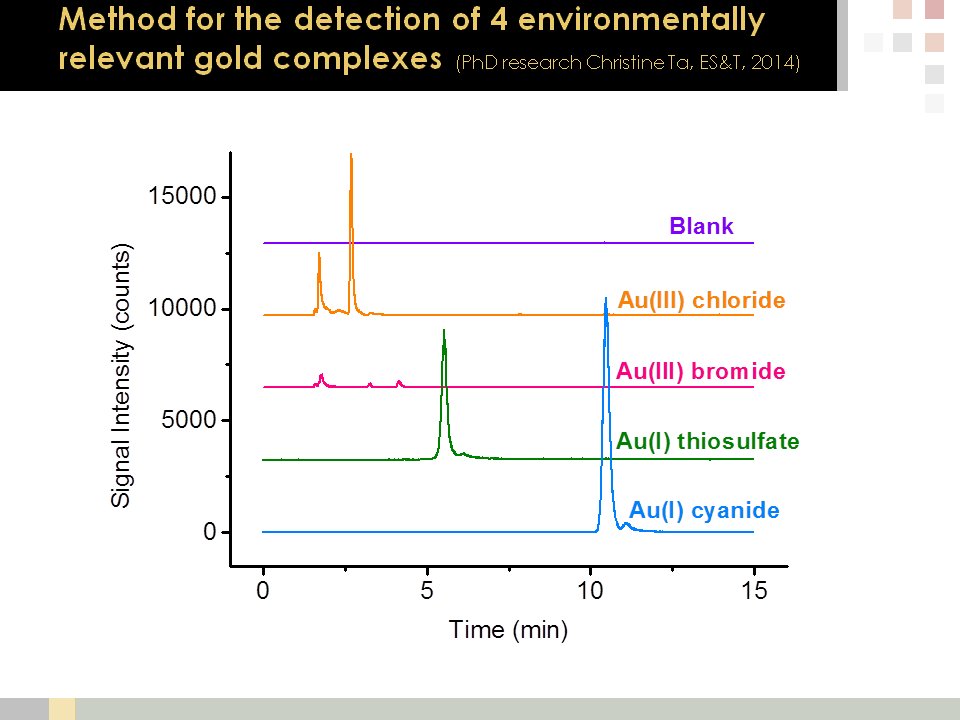 Method for the detection of 4 environmentally relevant gold complexes (PhD research Christine Ta, ES&T, 2014)

Signal Intensity (counts)

15000

10000

5000

0

Blank

Au(III) chloride

Au(III) bromide

Au(I) thiosulfate

Au(I) cyanide

0

5

10

15

Time (min)